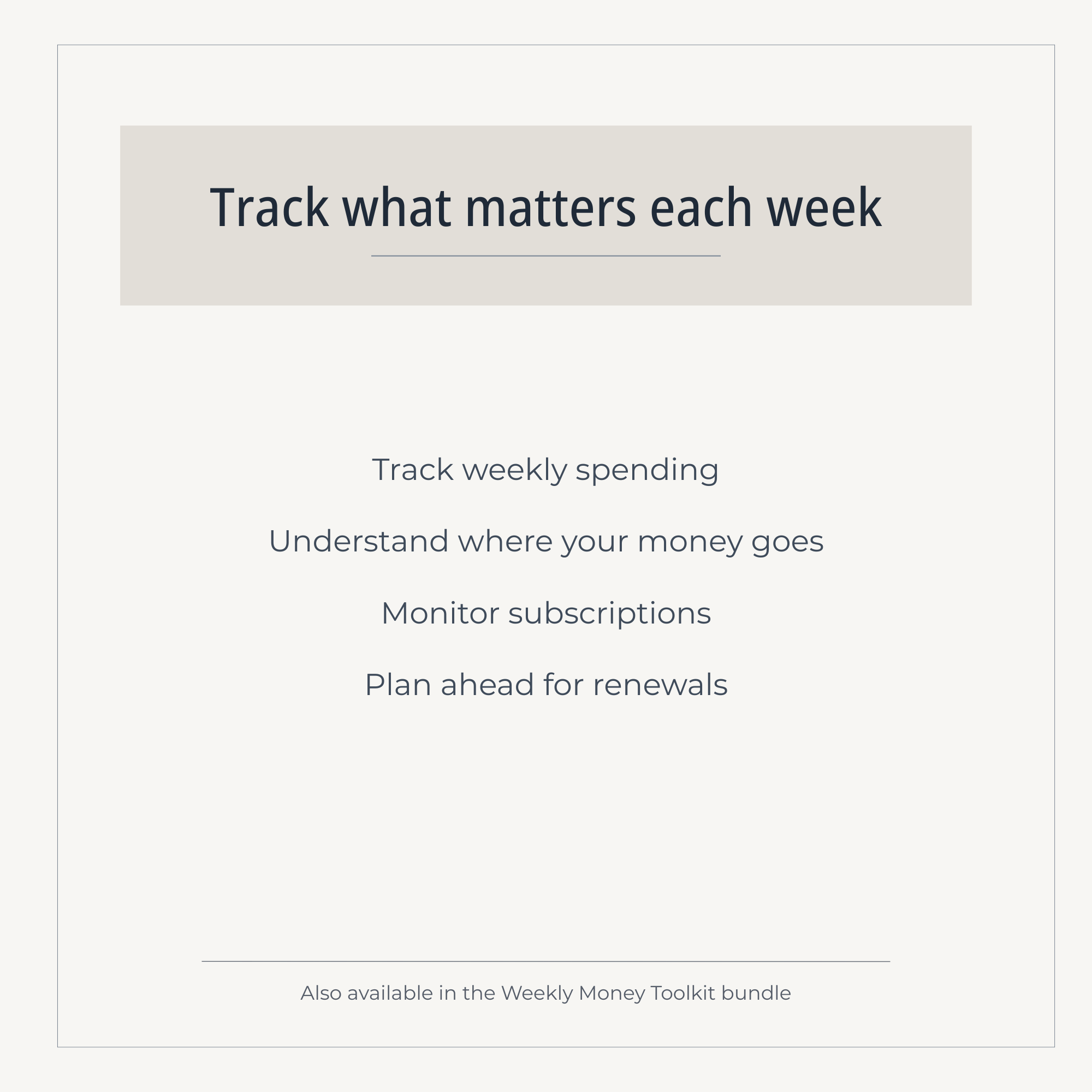 Track what matters each week

Track weekly spending

Understand where your money goes

Monitor subscriptions

Plan ahead for renewals

Also available in the Weekly Money Toolkit bundle